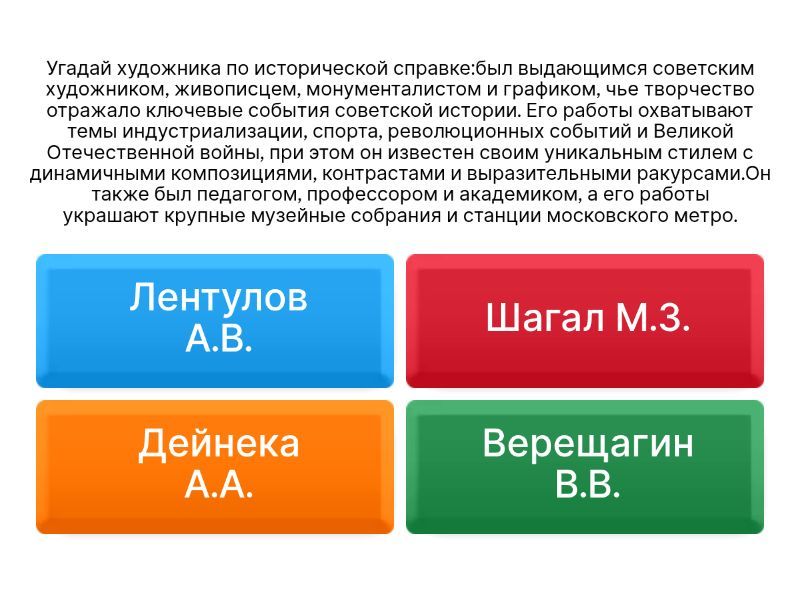 Угадай художника по исторической справке:был выдающимся советским художником, живописцем, монументалистом и графиком, чье творчество отражало ключевые события советской истории. Его работы охватывают темы индустриализации, спорта, революционных событий и Великой Отечественной войны, при этом он известен своим уникальным стилем с динамичными композициями, контрастами и выразительными ракурсами.Он также был педагогом, профессором и академиком, а его работы украшают крупные музейные собрания и станции московского метро.

Лентулов А.В.

Шагал М.З.

Дейнека А.А.

Верещагин В.В.